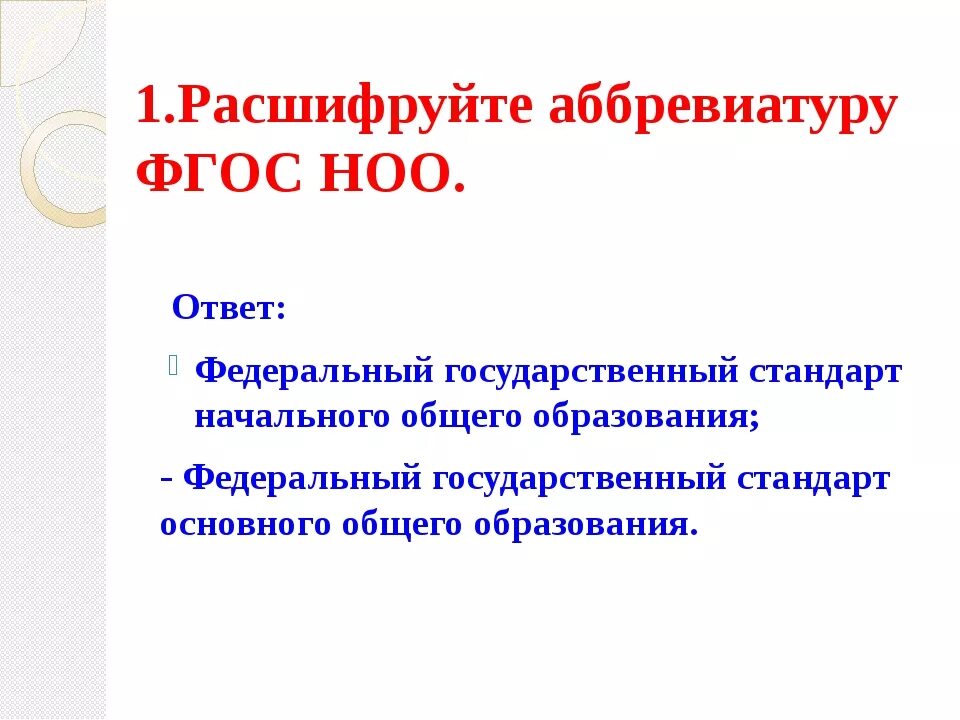 1.Расшифруйте аббревиатуру ФГОС НОО.

Ответ:

Федеральный государственный стандарт начального общего образования;

- Федеральный государственный стандарт основного общего образования.